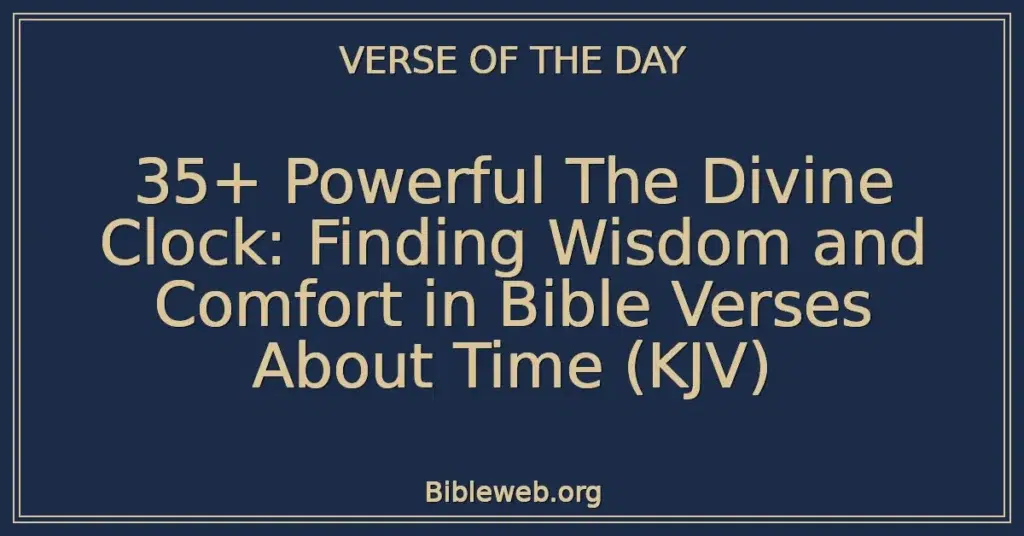 VERSE OF THE DAY

35+ Powerful The Divine Clock: Finding Wisdom and Comfort in Bible Verses About Time (KJV)

Bibleweb.org